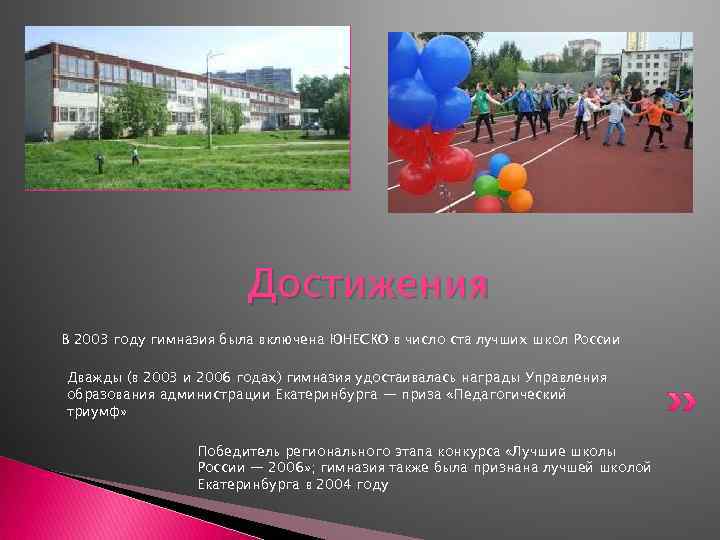 Достижения

В 2003 году гимназия была включена ЮНЕСКО в число ста лучших школ России

Дважды (в 2003 и 2006 годах) гимназия удостаивалась награды Управления образования администрации Екатеринбурга — приза «Педагогический триумф»

Победитель регионального этапа конкурса «Лучшие школы России — 2006»; гимназия также была признана лучшей школой Екатеринбурга в 2004 году